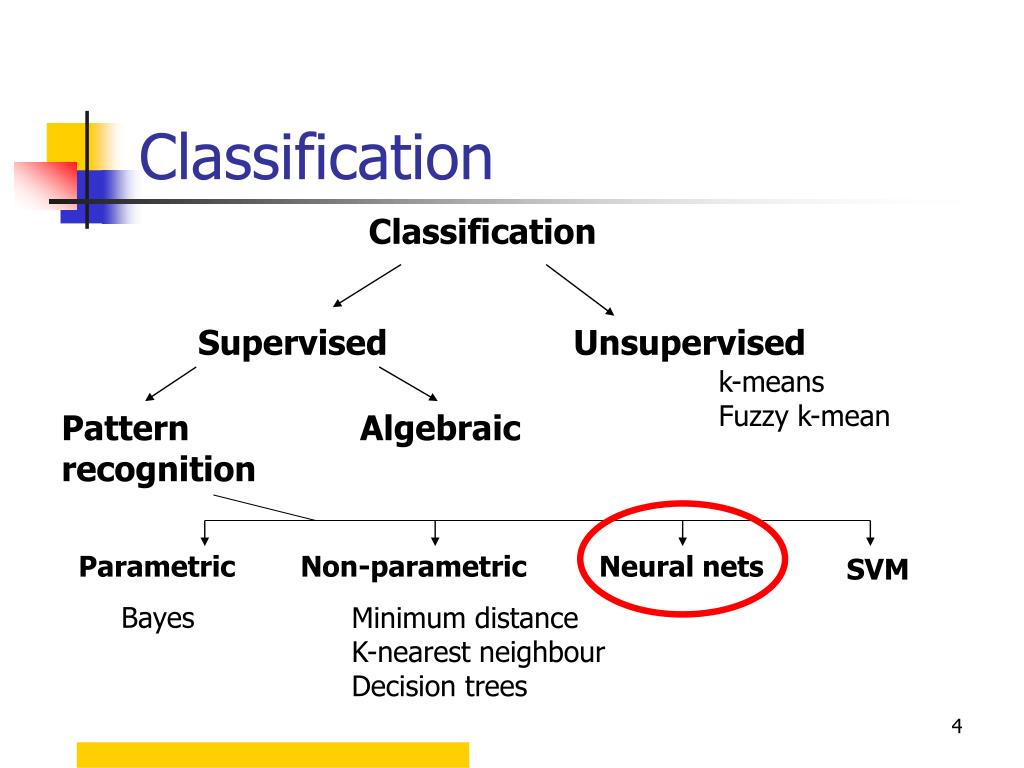 Classification

Classification

Supervised

Unsupervised

k-means
Fuzzy k-mean

Pattern recognition

Algebraic

Parametric

Non-parametric

Neural nets

SVM

Bayes

Minimum distance
K-nearest neighbour
Decision trees

4